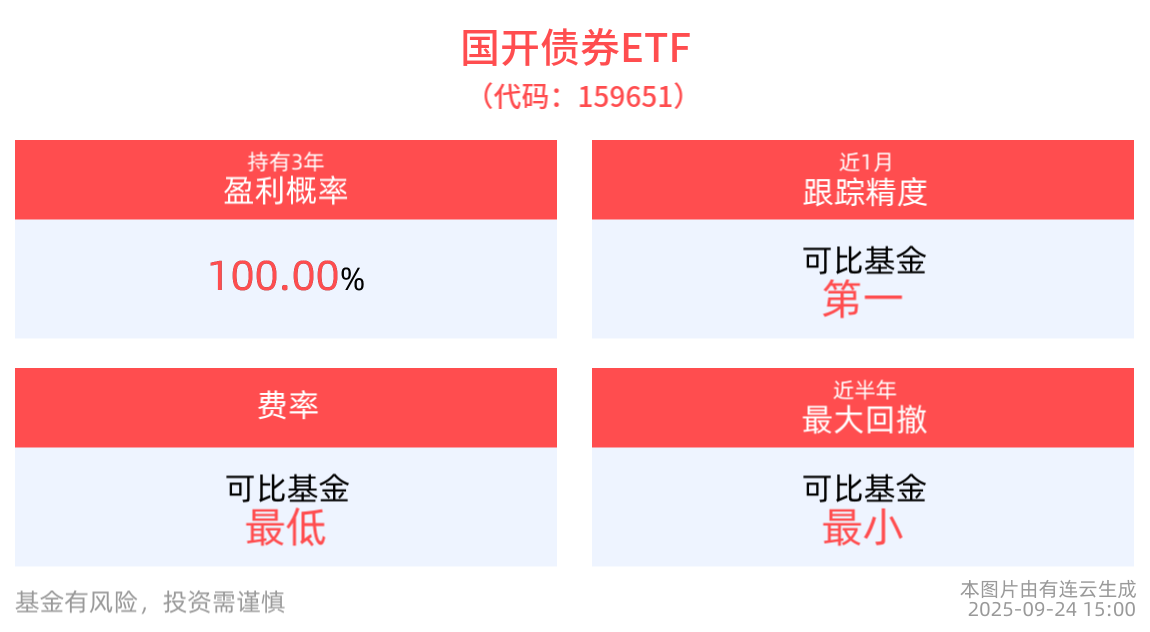 国开债券ETF
（代码：159651）

持有3年
盈利概率

100.00%

近1月
跟踪精度

可比基金
第一

费率

可比基金
最低

近半年
最大回撤

可比基金
最小

基金有风险，投资需谨慎

本图片由有连云生成
2025-09-24 15:00